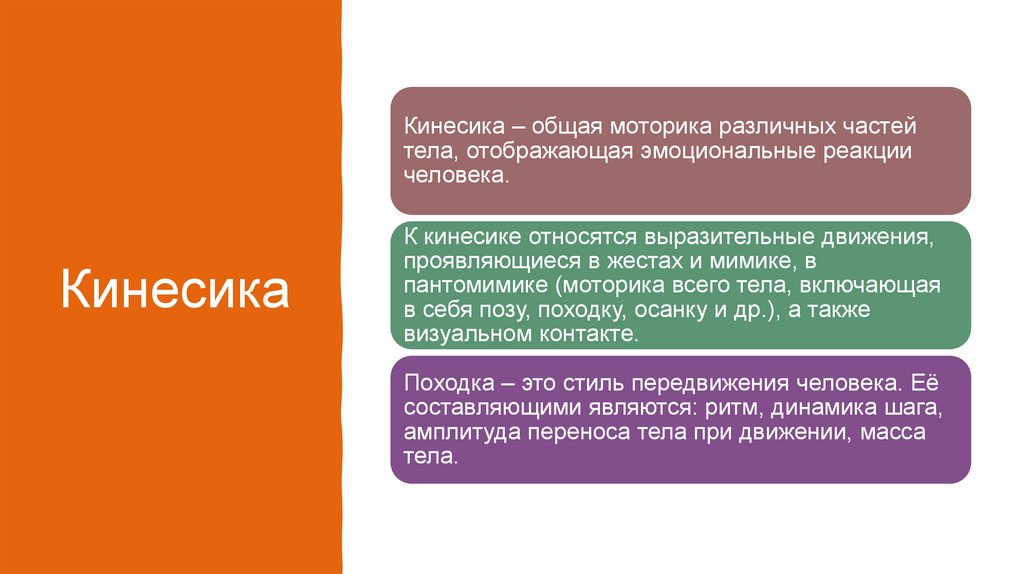 Кинесика

Кинесика – общая моторика различных частей тела, отображающая эмоциональные реакции человека.

К кинесике относятся выразительные движения, проявляющиеся в жестах и мимике, в пантомимике (моторика всего тела, включающая в себя позу, походку, осанку и др.), а также визуальном контакте.

Походка – это стиль передвижения человека. Её составляющими являются: ритм, динамика шага, амплитуда переноса тела при движении, масса тела.